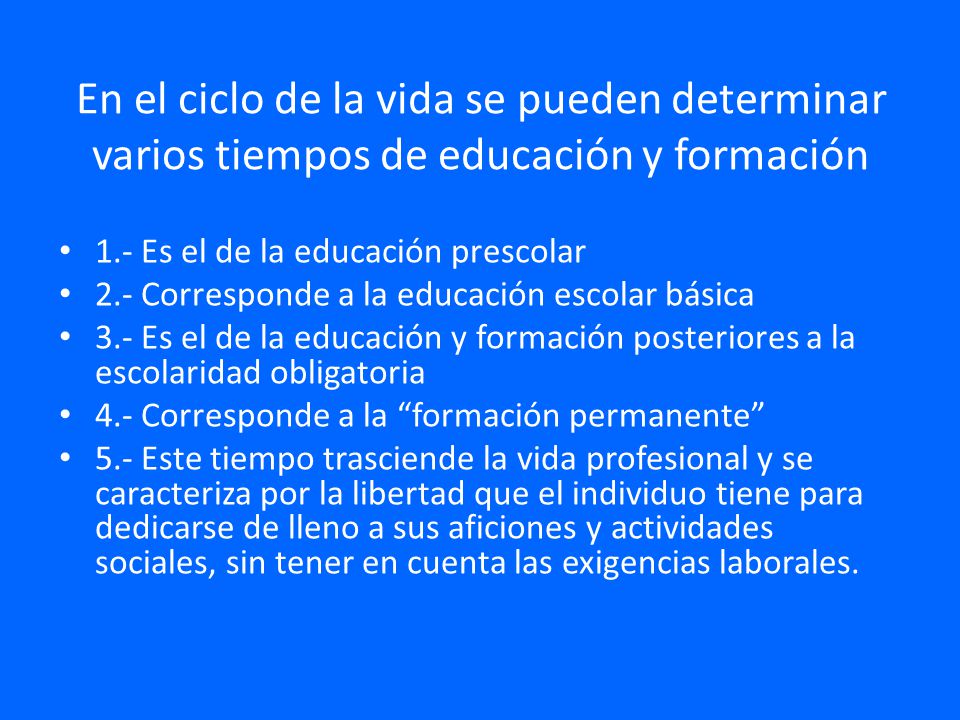 En el ciclo de la vida se pueden determinar varios tiempos de educación y formación

• 1.- Es el de la educación prescolar
• 2.- Corresponde a la educación escolar básica
• 3.- Es el de la educación y formación posteriores a la escolaridad obligatoria
• 4.- Corresponde a la “formación permanente”
• 5.- Este tiempo trasciende la vida profesional y se caracteriza por la libertad que el individuo tiene para dedicarse de lleno a sus aficiones y actividades sociales, sin tener en cuenta las exigencias laborales.